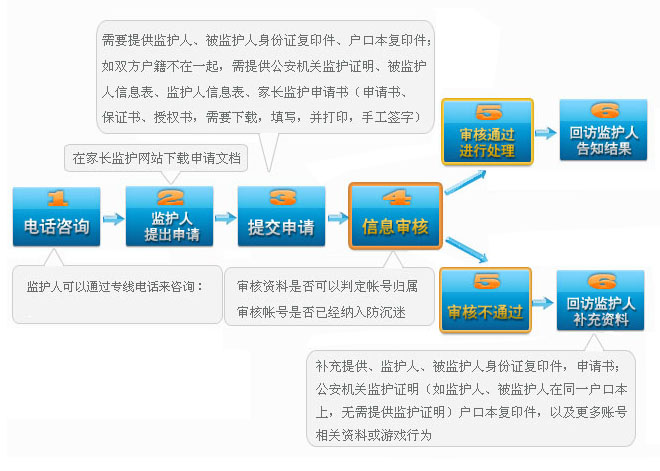 需要提供监护人、被监护人身份证复印件、户口本复印件；如双方户籍不在一起，需提供公安机关监护证明、被监护人信息表、监护人信息表、家长监护申请书（申请书、保证书、授权书，需要下载，填写，并打印，手工签字）

在家长监护网站下载申请文档

1
电话咨询

2
监护人
提出申请

3
提交申请

4
信息审核

5
审核通过
进行处理

6
回访监护人
告知结果

5
审核不通过

6
回访监护人
补充资料

监护人可以通过专线电话来咨询：

审核资料是否可以判定帐号归属
审核帐号是否已经纳入防沉迷

补充提供、监护人、被监护人身份证复印件，申请书；公安机关监护证明（如监护人、被监护人在同一户口本上，无需提供监护证明）户口本复印件，以及更多账号相关资料或游戏行为